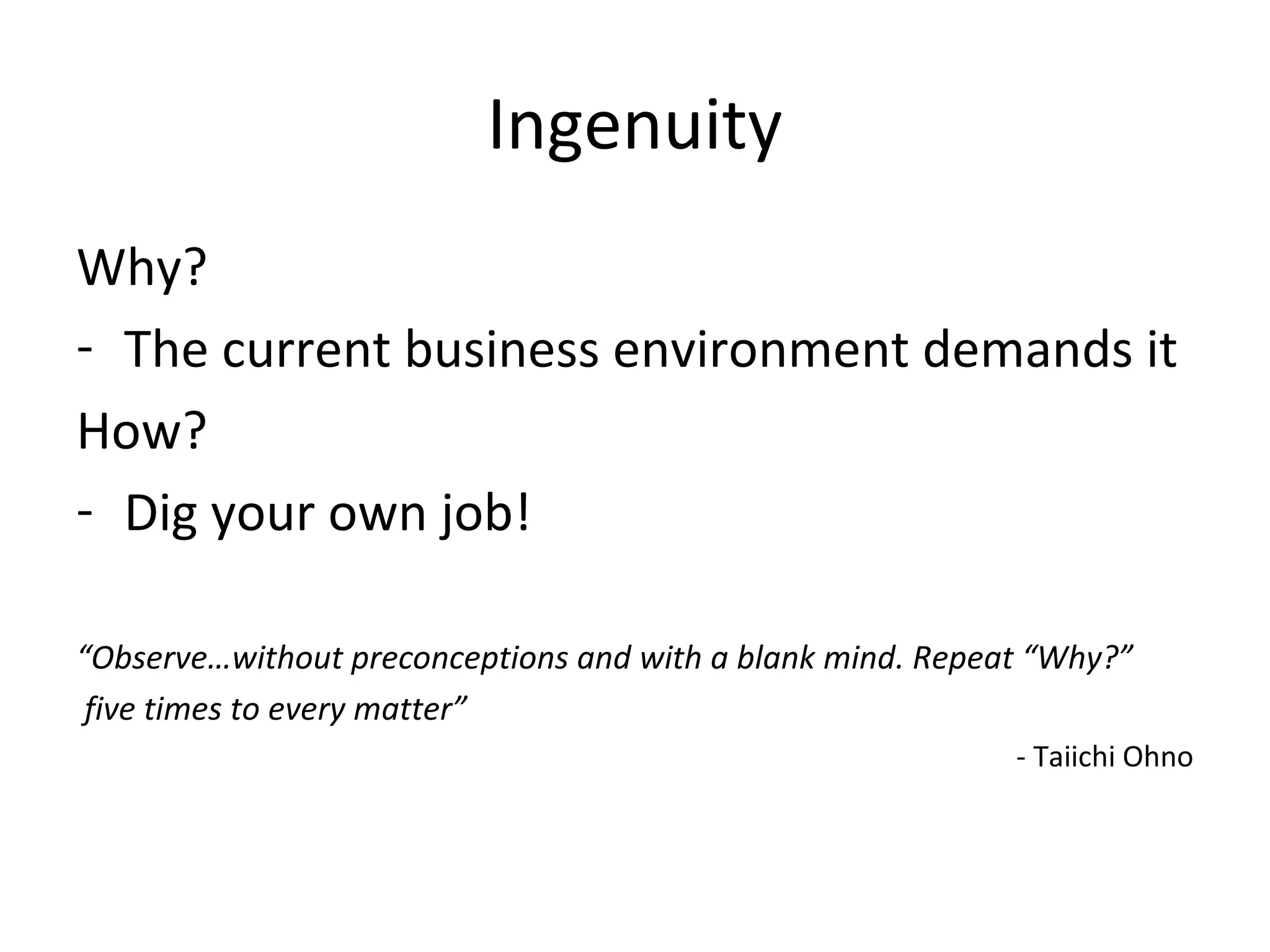 Ingenuity

Why?

- The current business environment demands it

How?

- Dig your own job!

“Observe…without preconceptions and with a blank mind. Repeat “Why?” five times to every matter”

- Taiichi Ohno